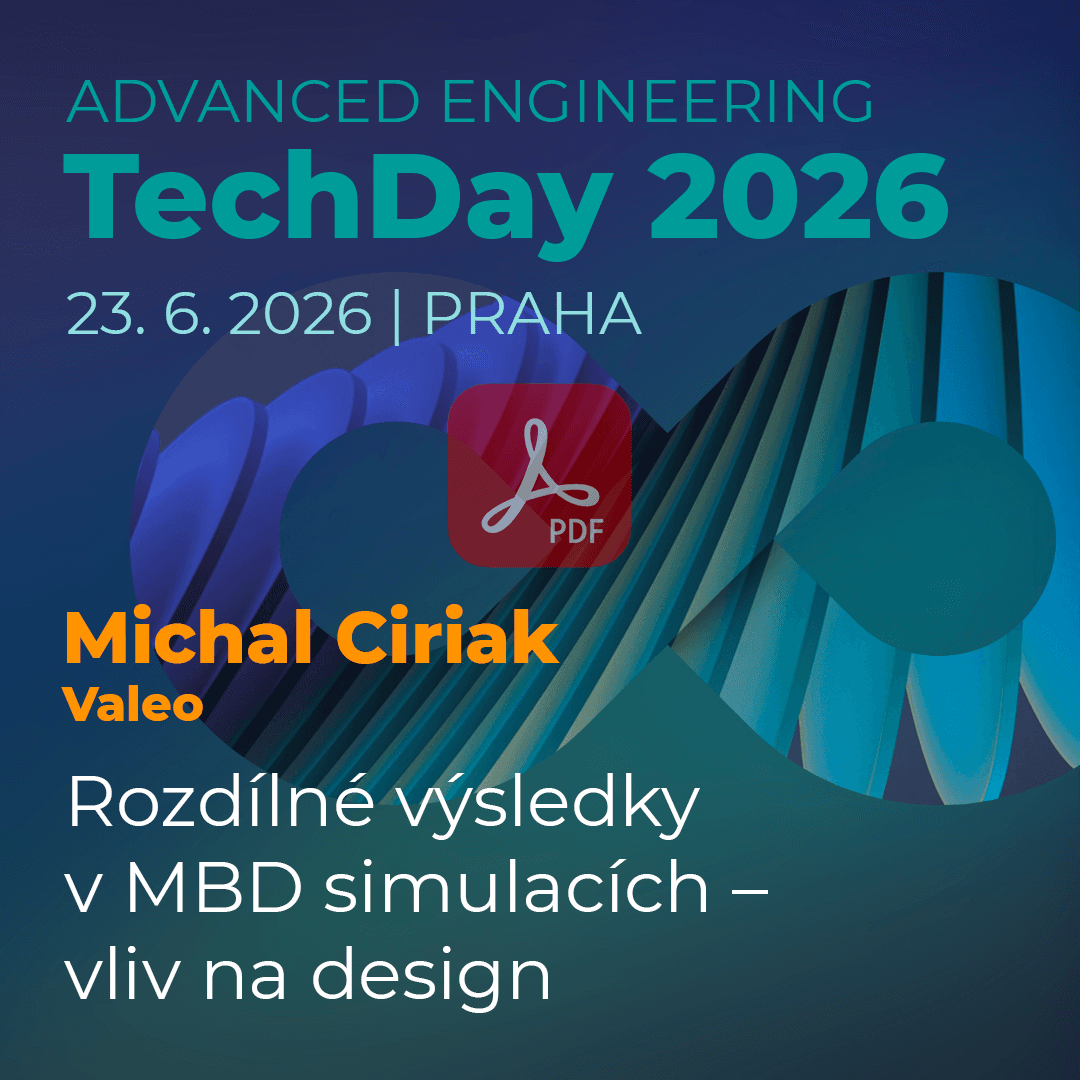 ADVANCED ENGINEERING
TechDay 2026
23. 6. 2026 | PRAHA

PDF

Michal Ciriak
Valeo

Rozdílné výsledky v MBD simulacích – vliv na design